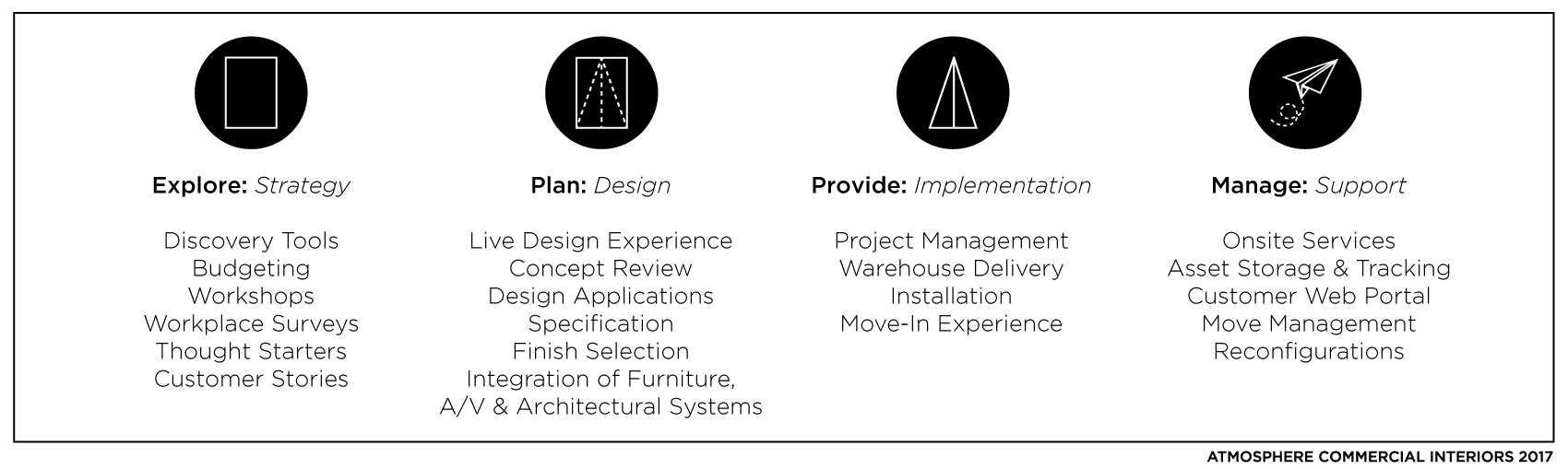 Explore: Strategy

Discovery Tools
Budgeting
Workshops
Workplace Surveys
Thought Starters
Customer Stories

Plan: Design

Live Design Experience
Concept Review
Design Applications
Specification
Finish Selection
Integration of Furniture, A/V & Architectural Systems

Provide: Implementation

Project Management
Warehouse Delivery
Installation
Move-In Experience

Manage: Support

Onsite Services
Asset Storage & Tracking
Customer Web Portal
Move Management
Reconfigurations

ATMOSPHERE COMMERCIAL INTERIORS 2017